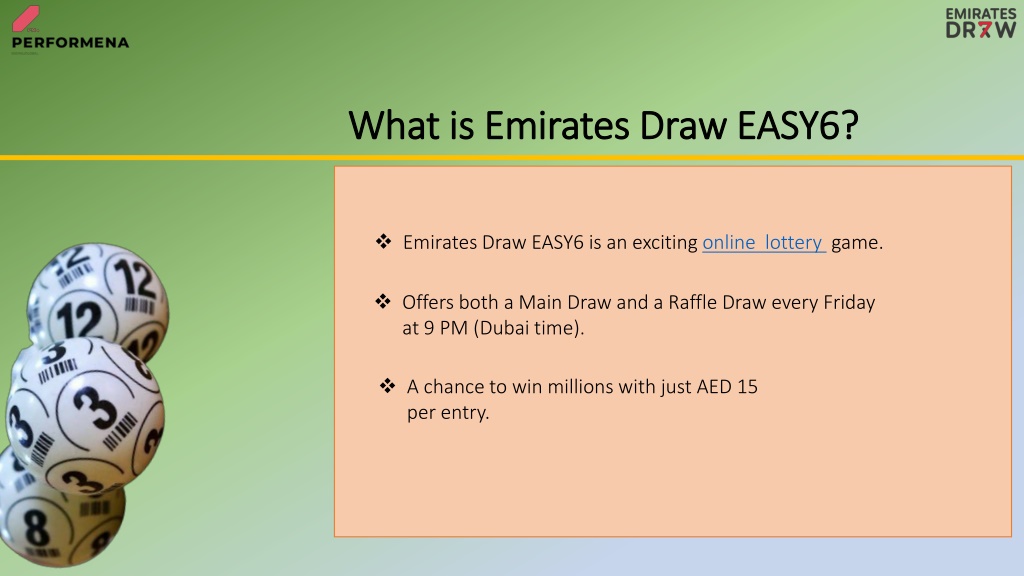 PERFORMENA

EMIRATES DRAW

What is Emirates Draw EASY6?

❖ Emirates Draw EASY6 is an exciting online lottery game.

❖ Offers both a Main Draw and a Raffle Draw every Friday at 9 PM (Dubai time).

❖ A chance to win millions with just AED 15 per entry.

12 12 12 3 3 3 8